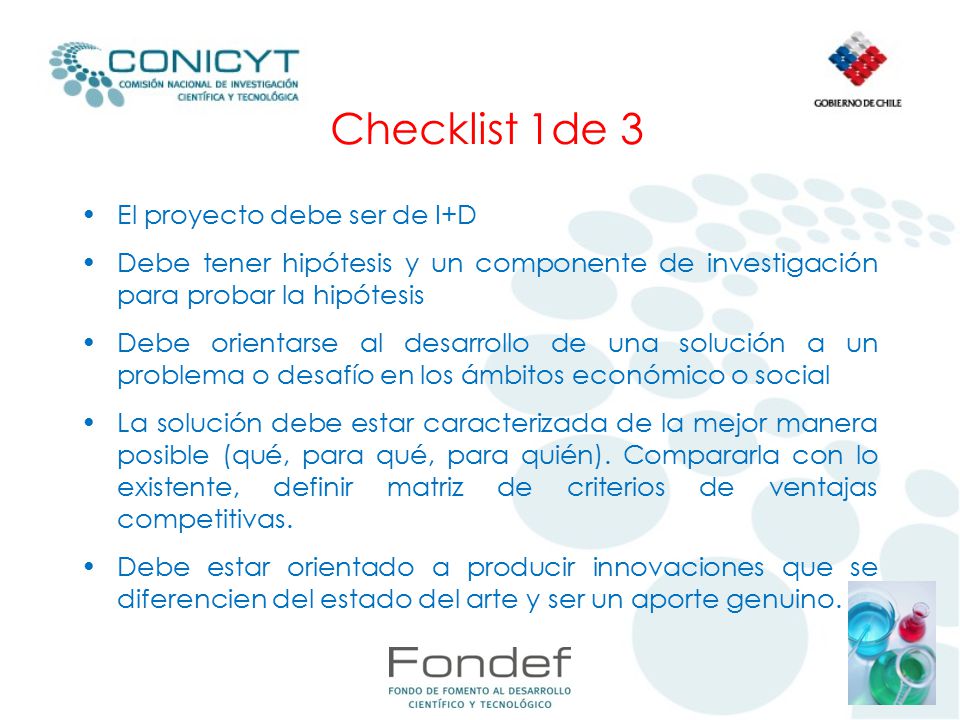 CONICYT
COMISIÓN NACIONAL DE INVESTIGACIÓN CIENTÍFICA Y TECNOLÓGICA

GOBIERNO DE CHILE

Checklist 1de 3

• El proyecto debe ser de I+D
• Debe tener hipótesis y un componente de investigación para probar la hipótesis
• Debe orientarse al desarrollo de una solución a un problema o desafío en los ámbitos económico o social
• La solución debe estar caracterizada de la mejor manera posible (qué, para qué, para quién). Compararla con lo existente, definir matriz de criterios de ventajas competitivas.
• Debe estar orientado a producir innovaciones que se diferencien del estado del arte y ser un aporte genuino.

Fondef
FONDO DE FOMENTO AL DESARROLLO CIENTÍFICO Y TECNOLÓGICO